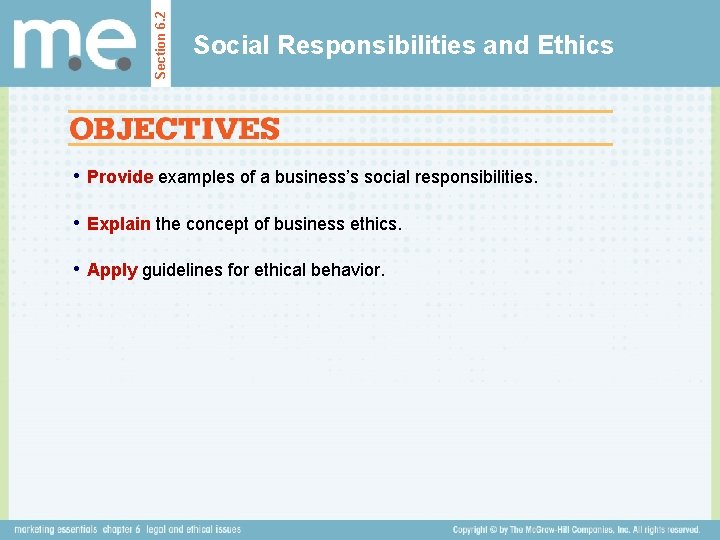 m.e.

Section 6.2

Social Responsibilities and Ethics

OBJECTIVES

• Provide examples of a business's social responsibilities.

• Explain the concept of business ethics.

• Apply guidelines for ethical behavior.

marketing essentials chapter 6 legal and ethical issues

Copyright © by The McGraw-Hill Companies, Inc. All rights reserved.